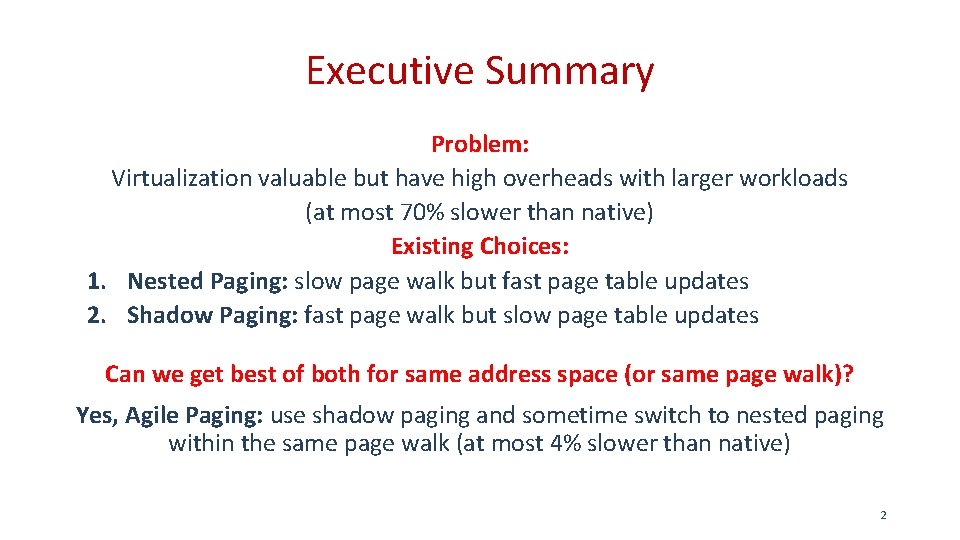 Executive Summary

Problem:
Virtualization valuable but have high overheads with larger workloads (at most 70% slower than native)

Existing Choices:
1. Nested Paging: slow page walk but fast page table updates
2. Shadow Paging: fast page walk but slow page table updates

Can we get best of both for same address space (or same page walk)?

Yes, Agile Paging: use shadow paging and sometime switch to nested paging within the same page walk (at most 4% slower than native)

2